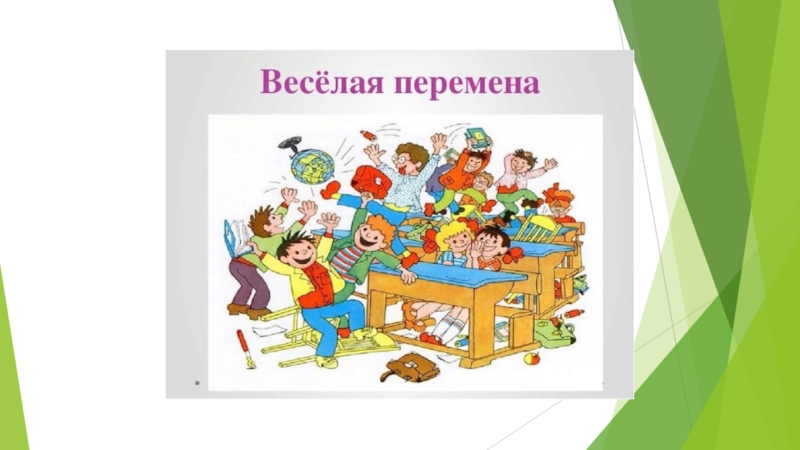 Весёлая перемена